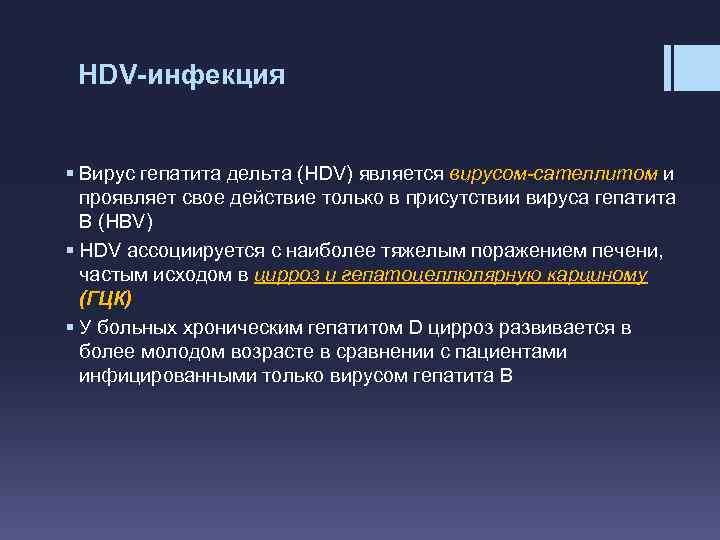 HDV-инфекция

▪ Вирус гепатита дельта (HDV) является вирусом-сателлитом и проявляет свое действие только в присутствии вируса гепатита В (HBV)

▪ HDV ассоциируется с наиболее тяжелым поражением печени, частым исходом в цирроз и гепатоцеллюлярную карциному (ГЦК)

▪ У больных хроническим гепатитом D цирроз развивается в более молодом возрасте в сравнении с пациентами инфицированными только вирусом гепатита В